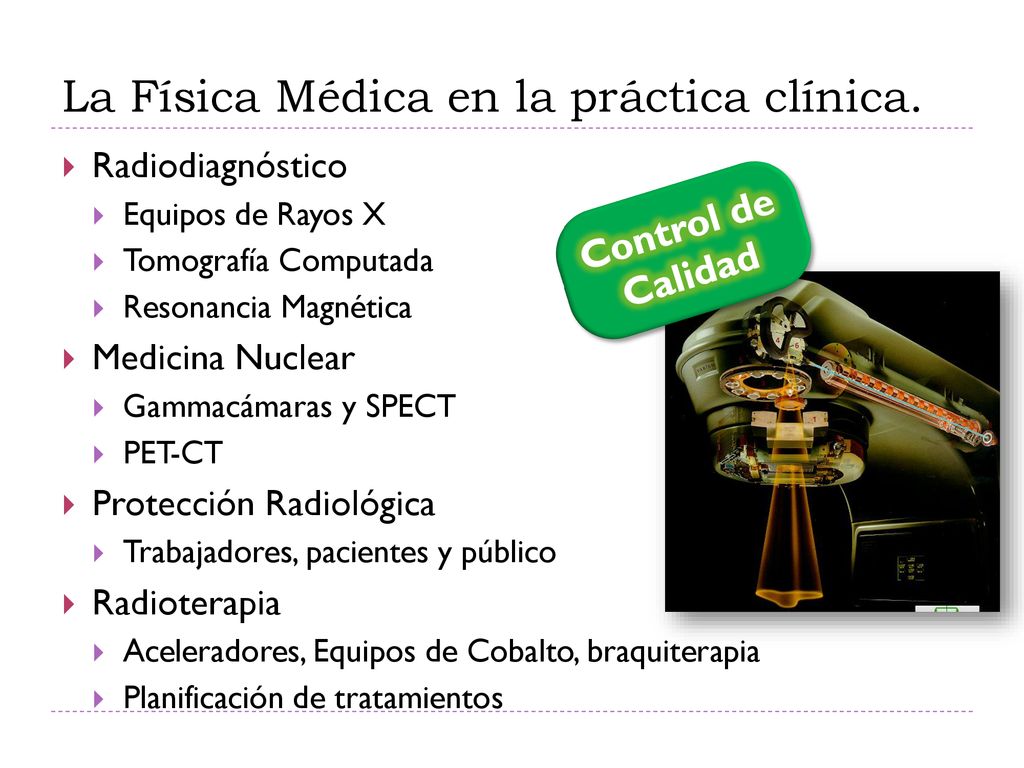 La Física Médica en la práctica clínica.

Radiodiagnóstico
Equipos de Rayos X
Tomografía Computada
Resonancia Magnética

Medicina Nuclear
Gammacámaras y SPECT
PET-CT

Protección Radiológica
Trabajadores, pacientes y público

Radioterapia
Aceleradores, Equipos de Cobalto, braquiterapia
Planificación de tratamientos

Control de Calidad